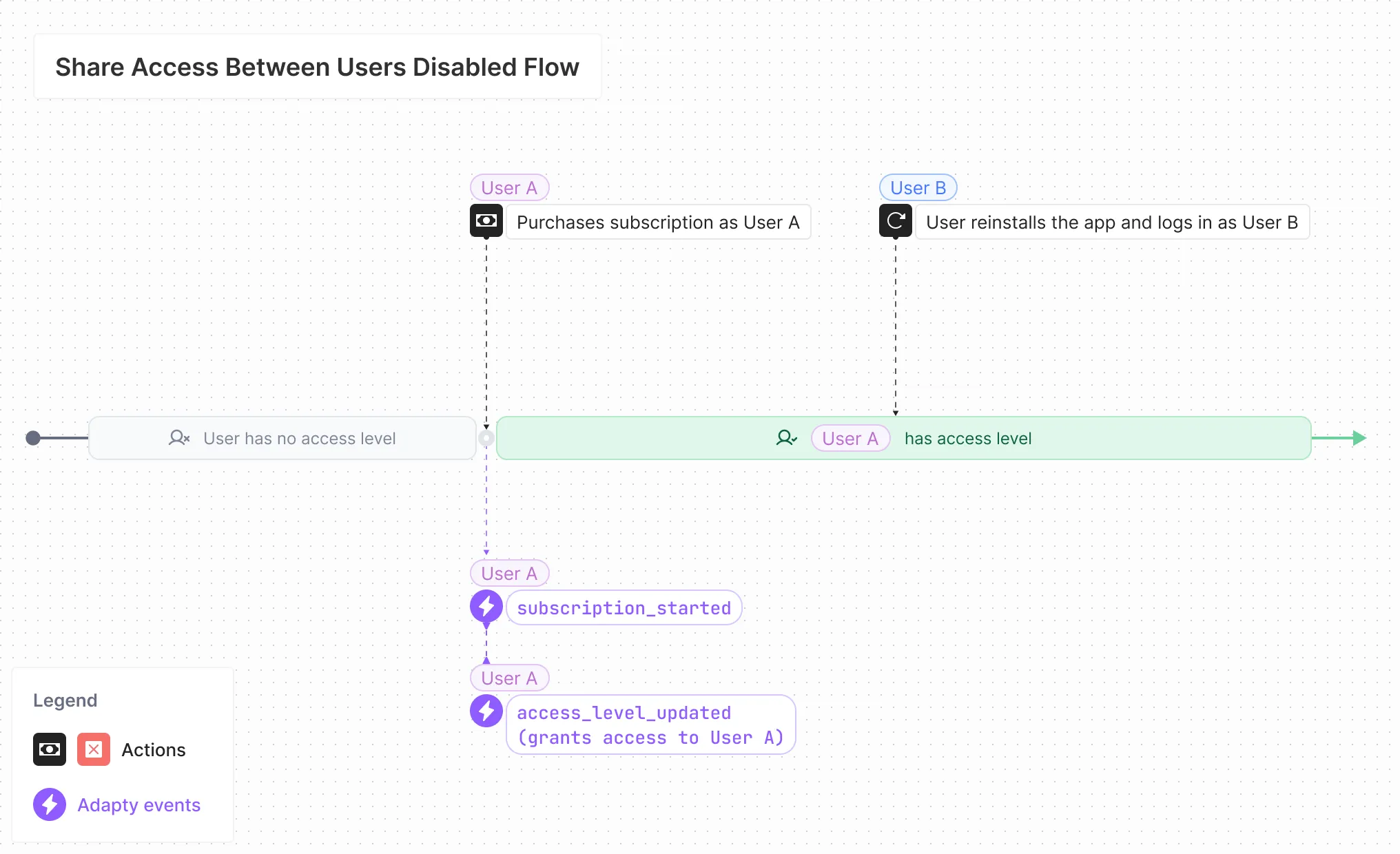 Share Access Between Users Disabled Flow

User A

Purchases subscription as User A

User B

User reinstalls the app and logs in as User B

User has no access level

User A has access level

User A

subscription_started

User A

access_level_updated (grants access to User A)

Legend

Actions

Adapty events